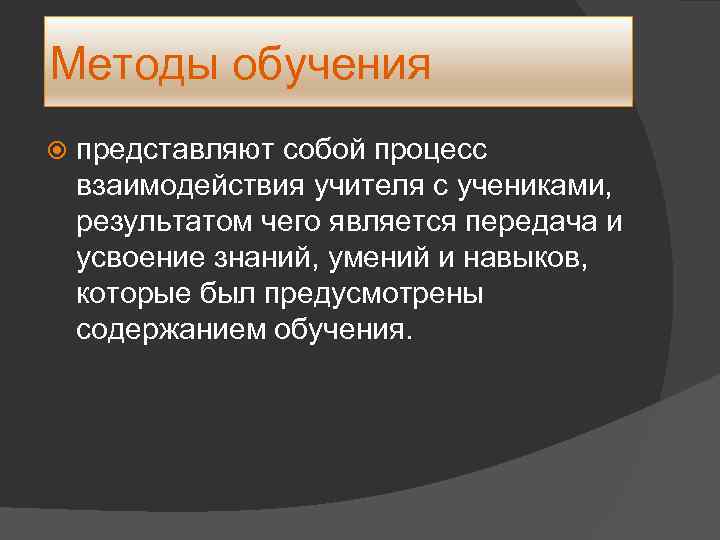 Методы обучения

представляют собой процесс взаимодействия учителя с учениками, результатом чего является передача и усвоение знаний, умений и навыков, которые был предусмотрены содержанием обучения.